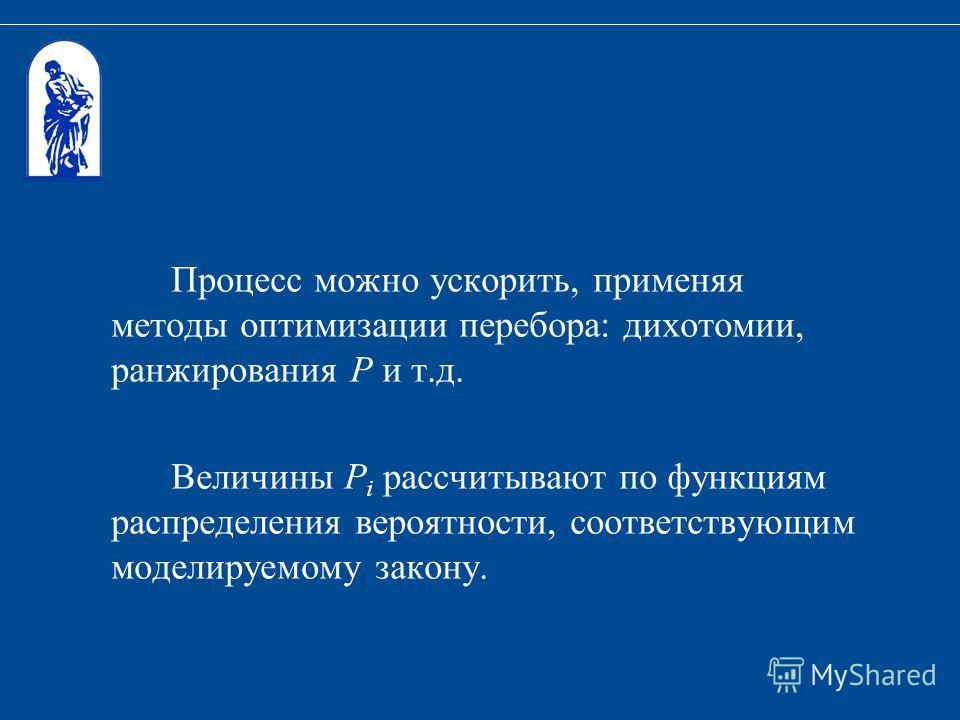 Процесс можно ускорить, применяя методы оптимизации перебора: дихотомии, ранжирования $P$ и т.д.

Величины $P_i$ рассчитывают по функциям распределения вероятности, соответствующим моделируемому закону.

MyShared